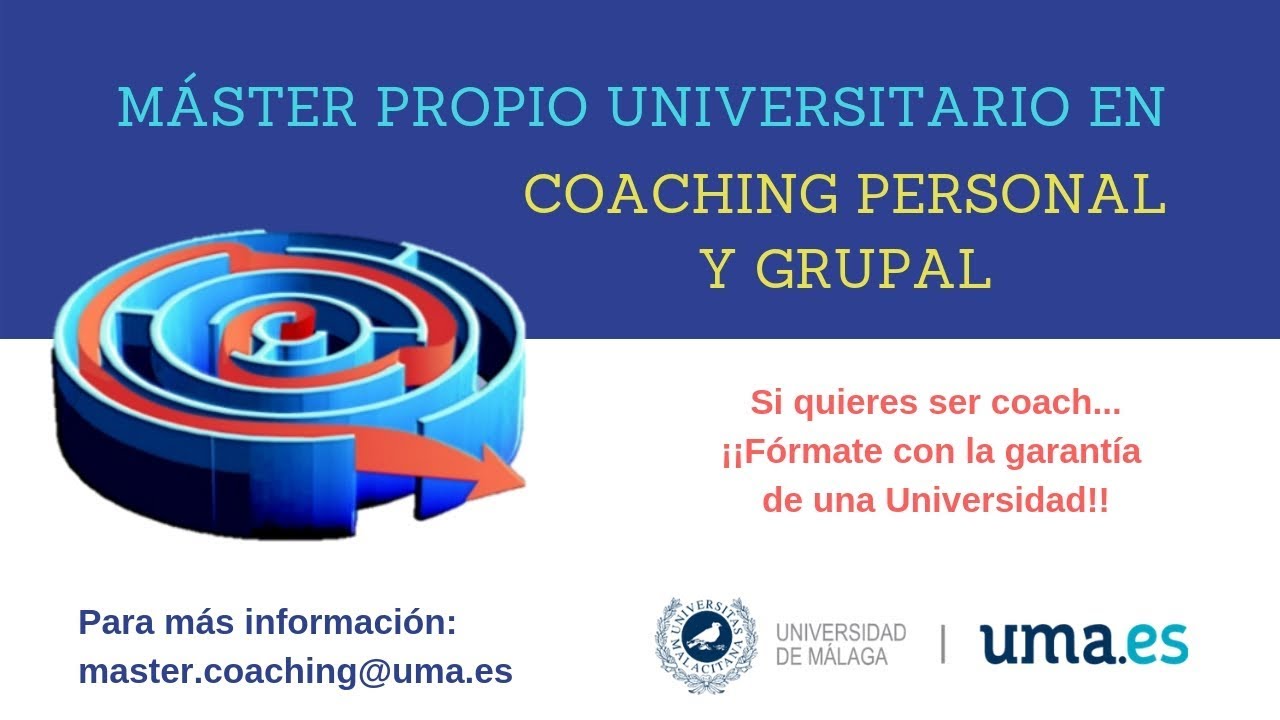 MÁSTER PROPIO UNIVERSITARIO EN
COACHING PERSONAL Y GRUPAL

Si quieres ser coach...
¡¡Fórmate con la garantía de una Universidad!!

Para más información:
master.coaching@uma.es

UNIVERSITAS MALACITANA

UNIVERSIDAD DE MÁLAGA | uma.es